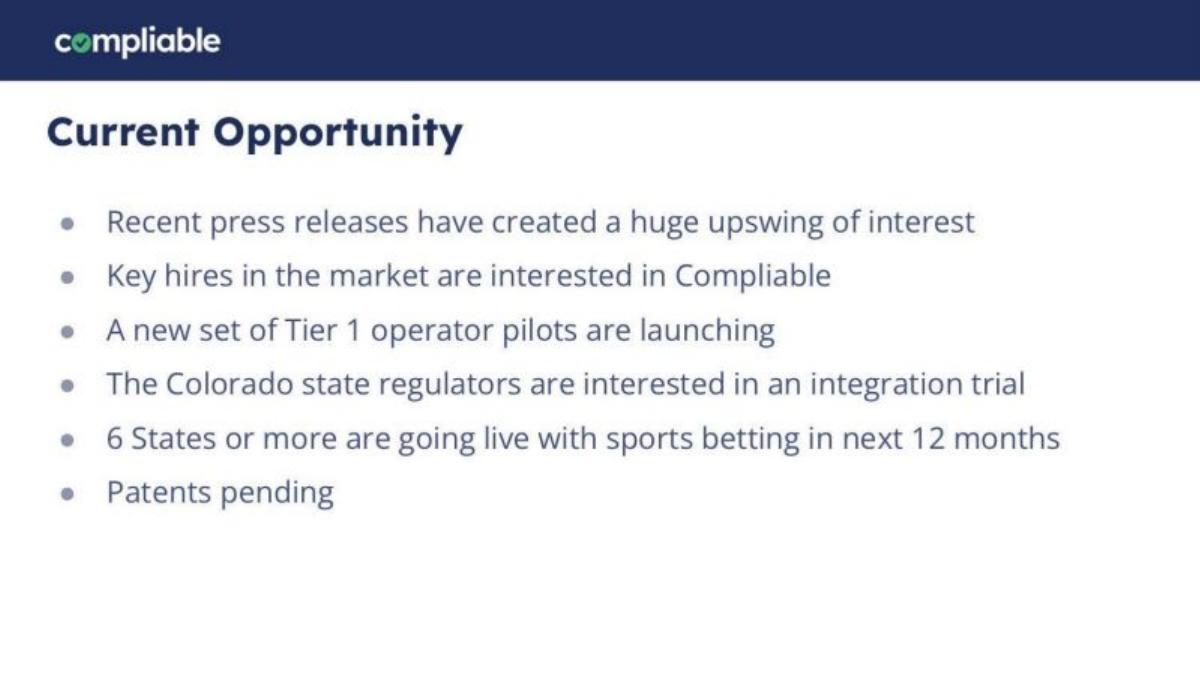 compliable

Current Opportunity

- Recent press releases have created a huge upswing of interest
- Key hires in the market are interested in Compliable
- A new set of Tier 1 operator pilots are launching
- The Colorado state regulators are interested in an integration trial
- 6 States or more are going live with sports betting in next 12 months
- Patents pending